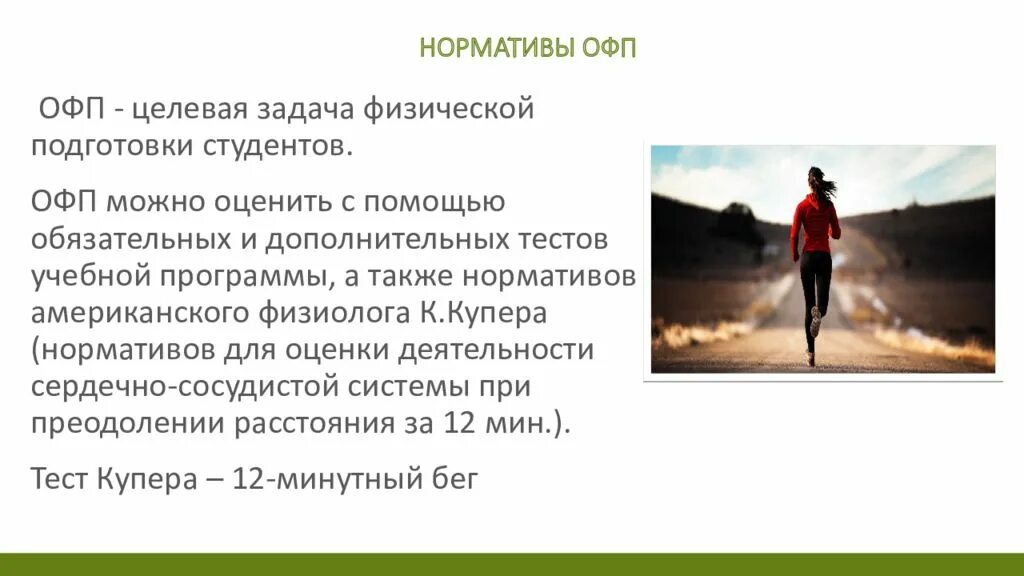 НОРМАТИВЫ ОФП

ОФП - целевая задача физической подготовки студентов.

ОФП можно оценить с помощью обязательных и дополнительных тестов учебной программы, а также нормативов американского физиолога К.Купера (нормативов для оценки деятельности сердечно-сосудистой системы при преодолении расстояния за 12 мин.).

Тест Купера – 12-минутный бег